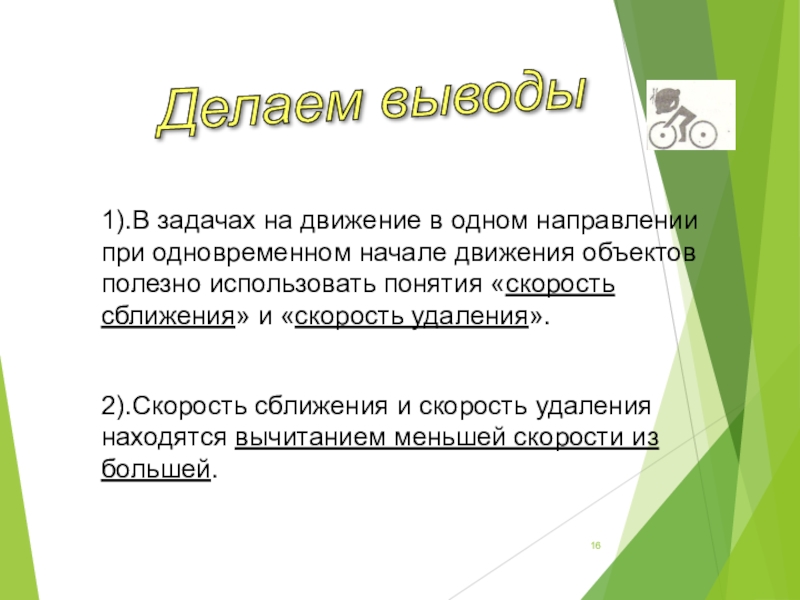 Делаем выводы

1).В задачах на движение в одном направлении при одновременном начале движения объектов полезно использовать понятия «скорость сближения» и «скорость удаления».

2).Скорость сближения и скорость удаления находятся вычитанием меньшей скорости из большей.

16